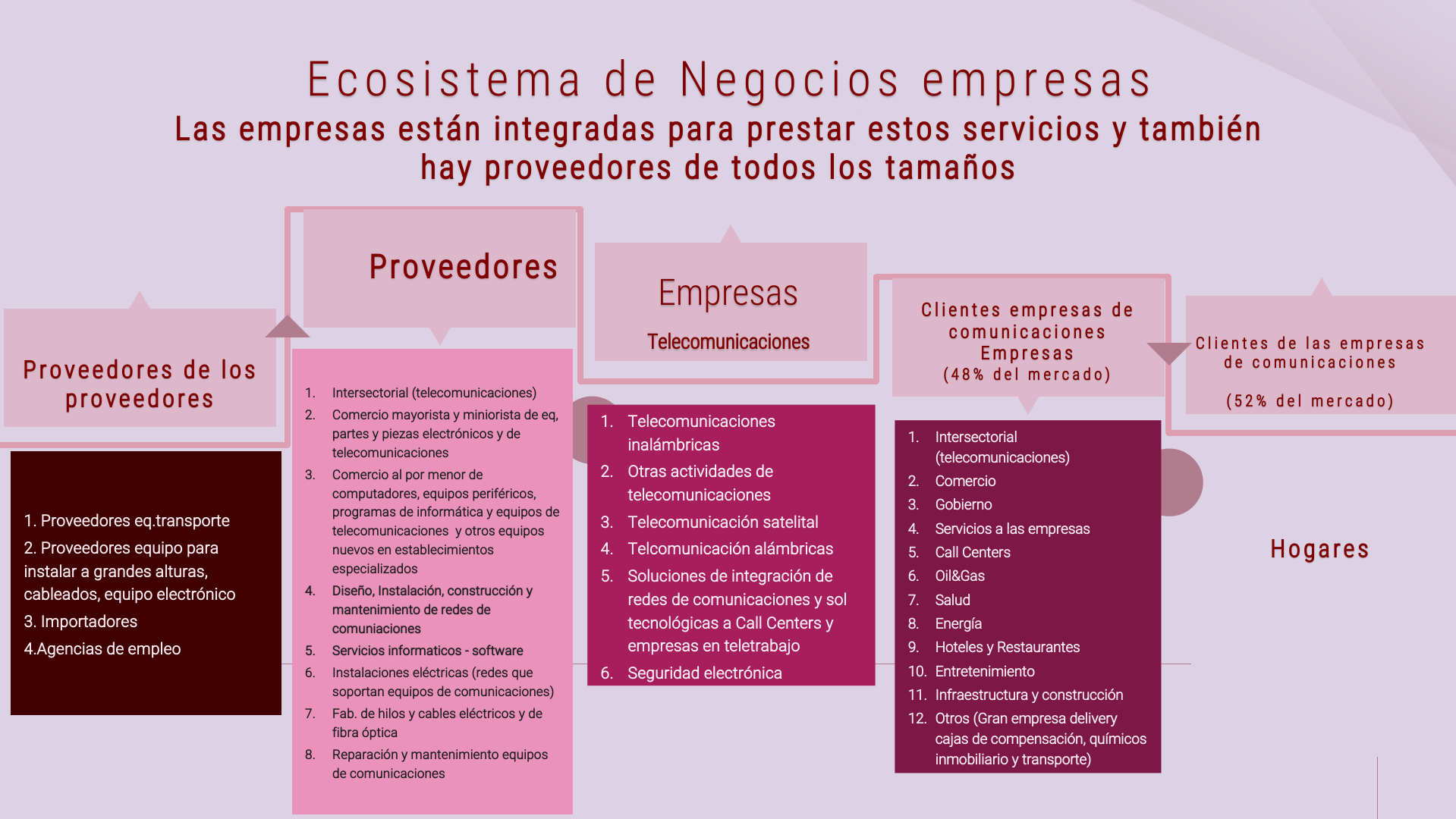 Ecosistema de Negocios empresas
Las empresas están integradas para prestar estos servicios y también hay proveedores de todos los tamaños

Proveedores de los proveedores

1. Proveedores eq.transporte
2. Proveedores equipo para instalar a grandes alturas, cableados, equipo electrónico
3. Importadores
4.Agencias de empleo

Proveedores

1. Intersectorial (telecomunicaciones)
2. Comercio mayorista y miniorista de eq, partes y piezas electrónicos y de telecomunicaciones
3. Comercio al por menor de computadores, equipos periféricos, programas de informática y equipos de telecomunicaciones y otros equipos nuevos en establecimientos especializados
4. Diseño, Instalación, construcción y mantenimiento de redes de comuniaciones
5. Servicios informaticos - software
6. Instalaciones eléctricas (redes que soportan equipos de comunicaciones)
7. Fab. de hilos y cables eléctricos y de fibra óptica
8. Reparación y mantenimiento equipos de comunicaciones

Empresas
Telecomunicaciones

1. Telecomunicaciones inalámbricas
2. Otras actividades de telecomunicaciones
3. Telecomunicación satelital
4. Telcomunicación alámbricas
5. Soluciones de integración de redes de comunicaciones y sol tecnológicas a Call Centers y empresas en teletrabajo
6. Seguridad electrónica

Clientes empresas de comunicaciones Empresas (48% del mercado)

1. Intersectorial (telecomunicaciones)
2. Comercio
3. Gobierno
4. Servicios a las empresas
5. Call Centers
6. Oil&Gas
7. Salud
8. Energía
9. Hoteles y Restaurantes
10. Entretenimiento
11. Infraestructura y construcción
12. Otros (Gran empresa delivery cajas de compensación, químicos inmobiliario y transporte)

Clientes de las empresas de comunicaciones

(52% del mercado)

Hogares